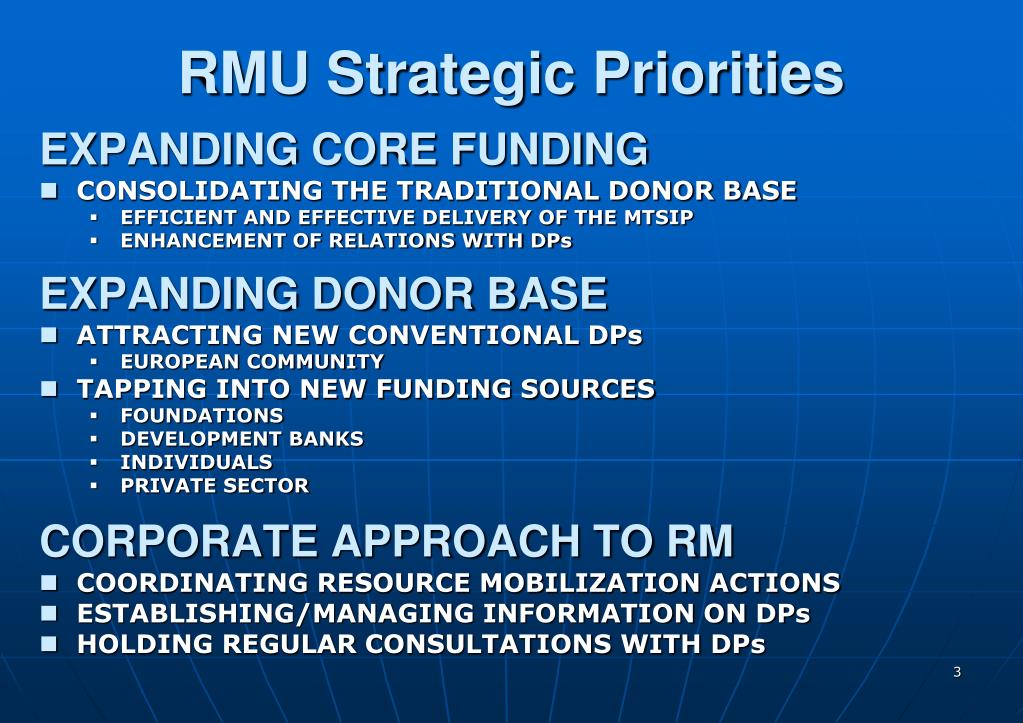 RMU Strategic Priorities

EXPANDING CORE FUNDING

- CONSOLIDATING THE TRADITIONAL DONOR BASE
  - EFFICIENT AND EFFECTIVE DELIVERY OF THE MTSIP
  - ENHANCEMENT OF RELATIONS WITH DPs

EXPANDING DONOR BASE

- ATTRACTING NEW CONVENTIONAL DPs
  - EUROPEAN COMMUNITY
- TAPPING INTO NEW FUNDING SOURCES
  - FOUNDATIONS
  - DEVELOPMENT BANKS
  - INDIVIDUALS
  - PRIVATE SECTOR

CORPORATE APPROACH TO RM

- COORDINATING RESOURCE MOBILIZATION ACTIONS
- ESTABLISHING/MANAGING INFORMATION ON DPs
- HOLDING REGULAR CONSULTATIONS WITH DPs

3